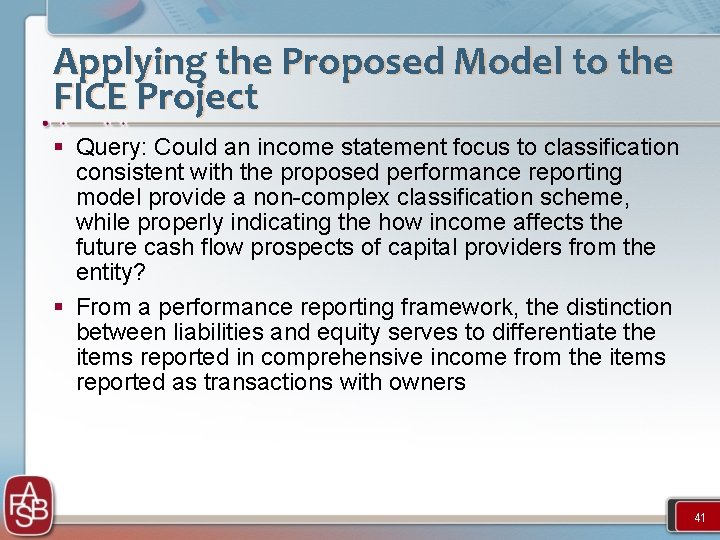 Applying the Proposed Model to the FICE Project

▪ Query: Could an income statement focus to classification consistent with the proposed performance reporting model provide a non-complex classification scheme, while properly indicating the how income affects the future cash flow prospects of capital providers from the entity?

▪ From a performance reporting framework, the distinction between liabilities and equity serves to differentiate the items reported in comprehensive income from the items reported as transactions with owners

FASB

41